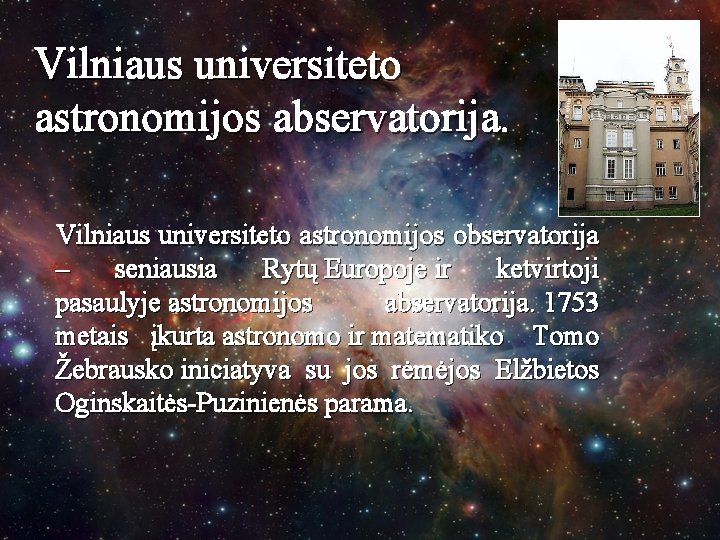 Vilniaus universiteto astronomijos abservatorija.

Vilniaus universiteto astronomijos observatorija – seniausia Rytų Europoje ir ketvirtoji pasaulyje astronomijos abservatorija. 1753 metais įkurta astronomo ir matematiko Tomo Žebrausko iniciatyva su jos rėmėjos Elžbietos Oginskaitės-Puzinienės parama.